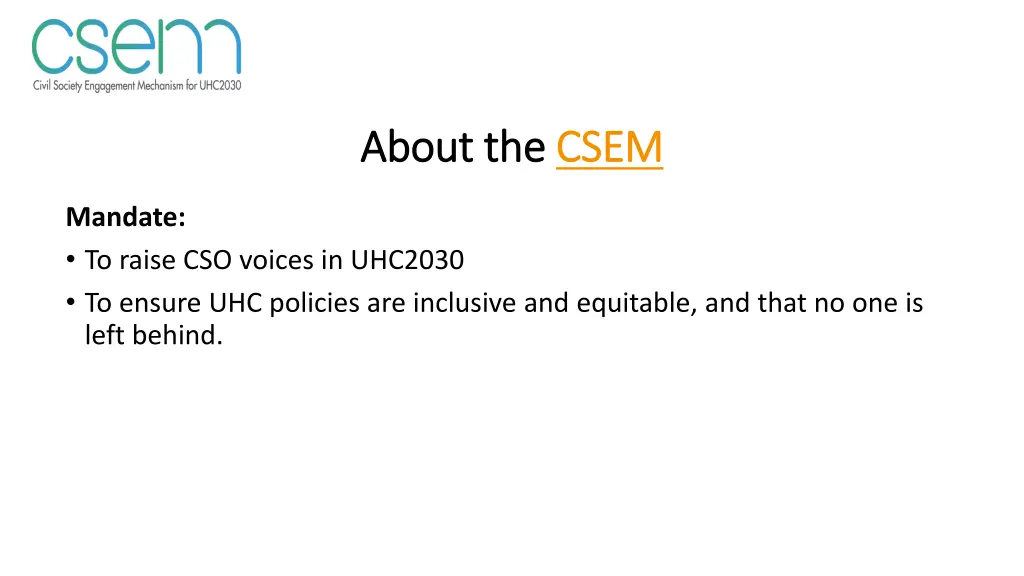 csem
Civil Society Engagement Mechanism for UHC2030

About the CSEM

Mandate:
• To raise CSO voices in UHC2030
• To ensure UHC policies are inclusive and equitable, and that no one is left behind.